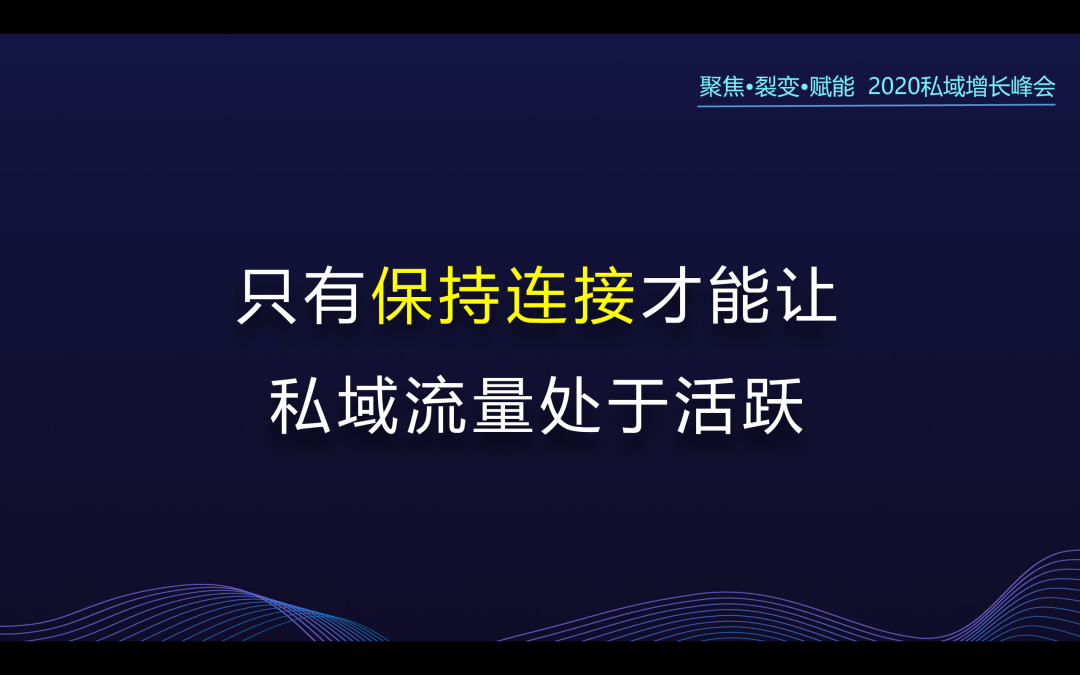 聚焦•裂变•赋能 2020私域增长峰会

只有保持连接才能让
私域流量处于活跃